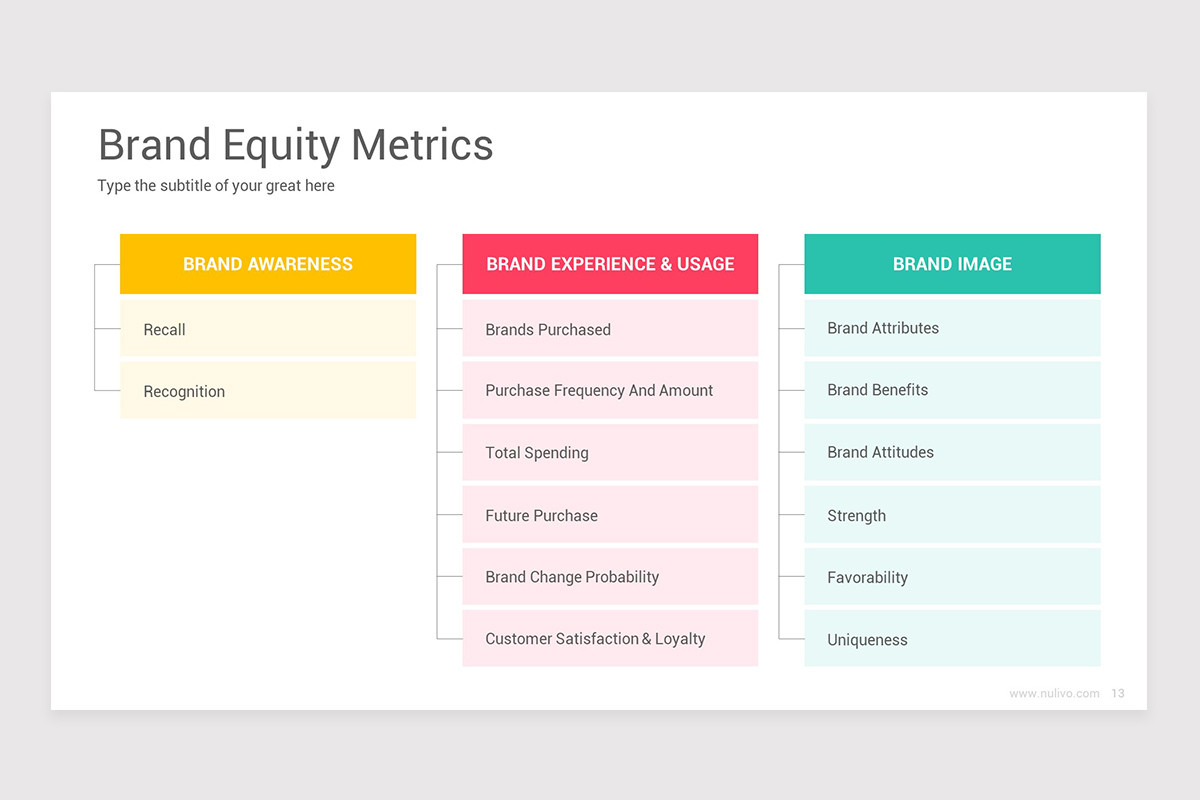 Brand Equity Metrics

Type the subtitle of your great here

BRAND AWARENESS

Recall

Recognition

BRAND EXPERIENCE & USAGE

Brands Purchased

Purchase Frequency And Amount

Total Spending

Future Purchase

Brand Change Probability

Customer Satisfaction & Loyalty

BRAND IMAGE

Brand Attributes

Brand Benefits

Brand Attitudes

Strength

Favorability

Uniqueness

www.nulivo.com 13